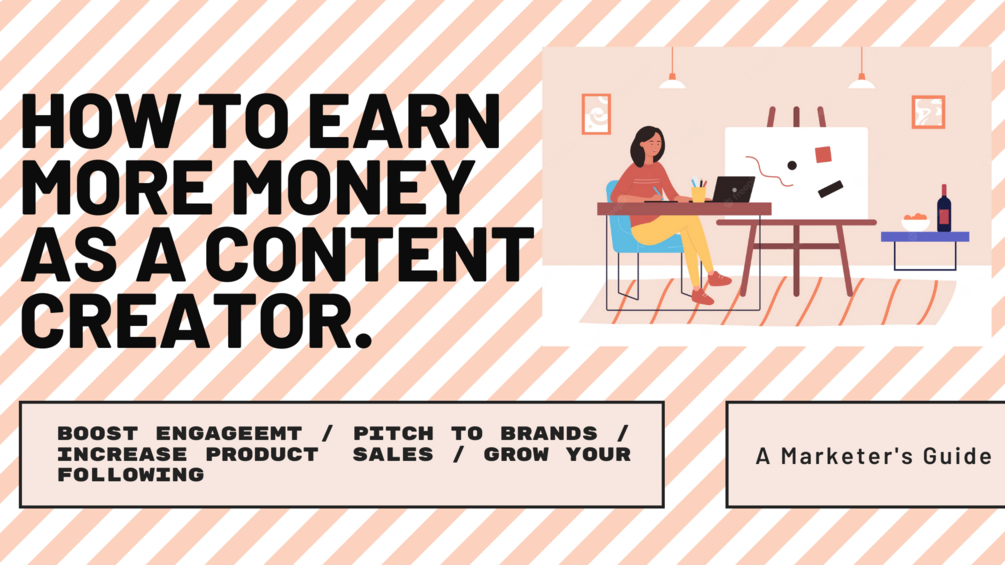 HOW TO EARN MORE MONEY AS A CONTENT CREATOR.

BOOST ENGAGEEMT / PITCH TO BRANDS / INCREASE PRODUCT SALES / GROW YOUR FOLLOWING

A Marketer's Guide